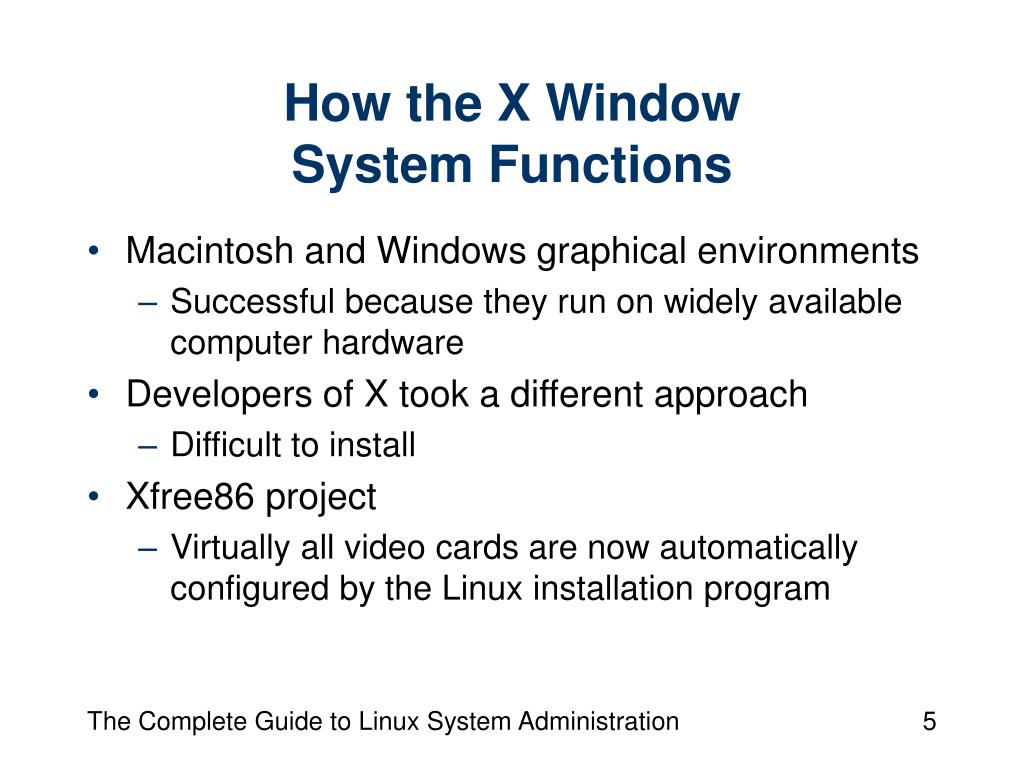 How the X Window
System Functions

• Macintosh and Windows graphical environments
– Successful because they run on widely available computer hardware
• Developers of X took a different approach
– Difficult to install
• Xfree86 project
– Virtually all video cards are now automatically configured by the Linux installation program

The Complete Guide to Linux System Administration

5